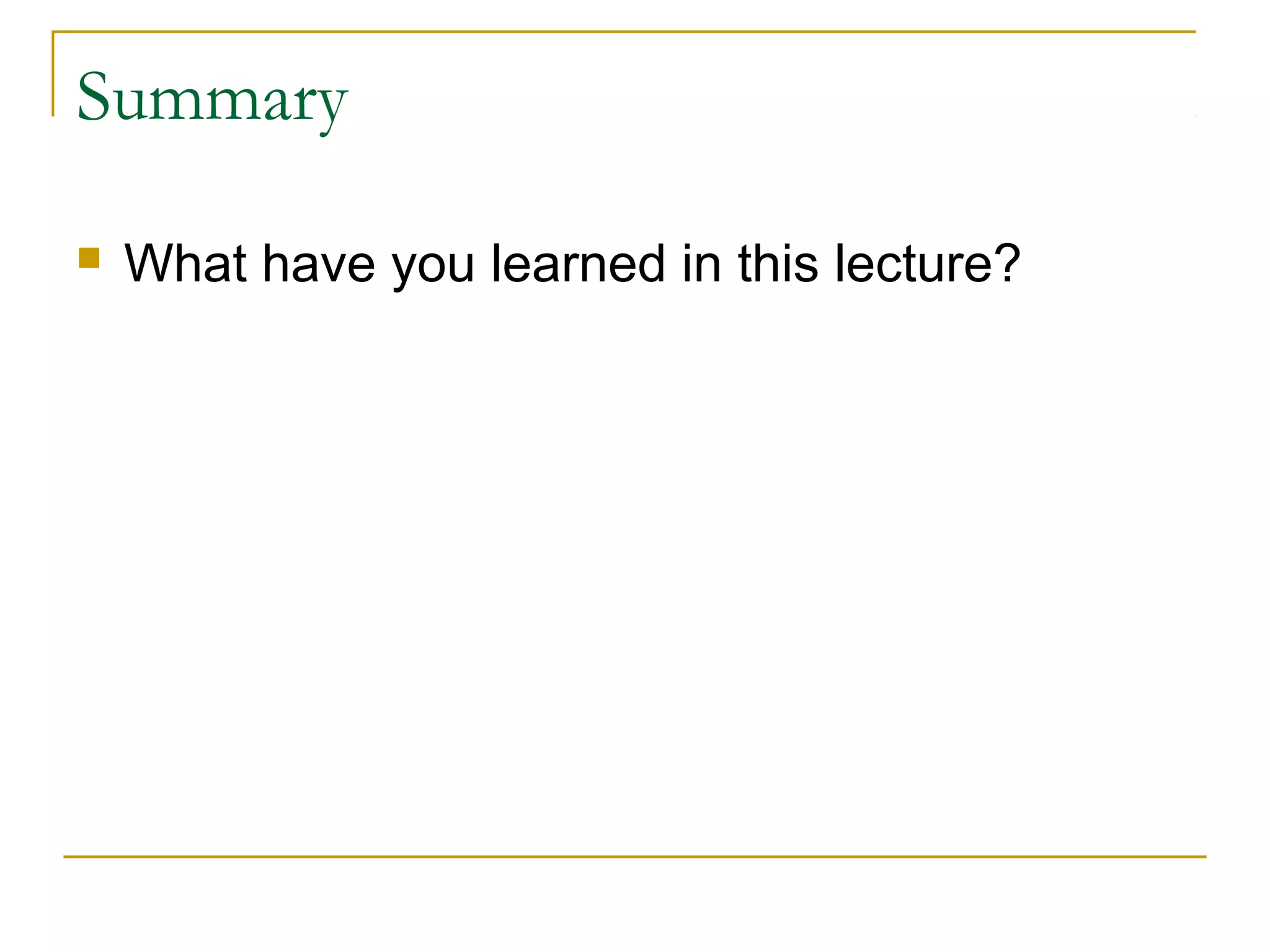 Summary

What have you learned in this lecture?